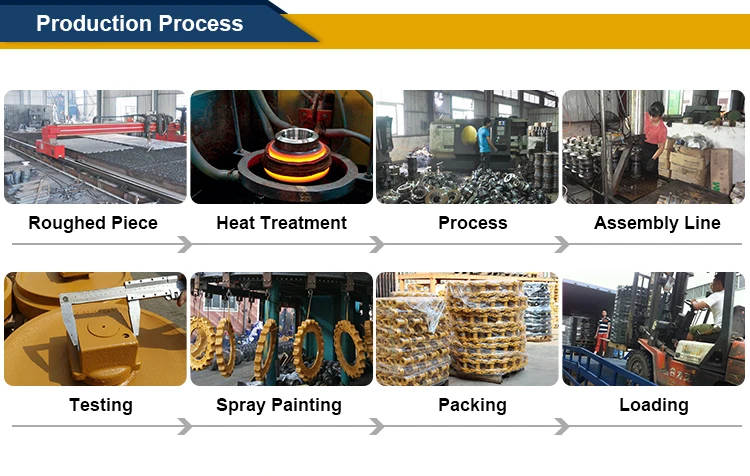 Production Process

Roughed Piece

Heat Treatment

Process

Assembly Line

Testing

Spray Painting

Packing

Loading